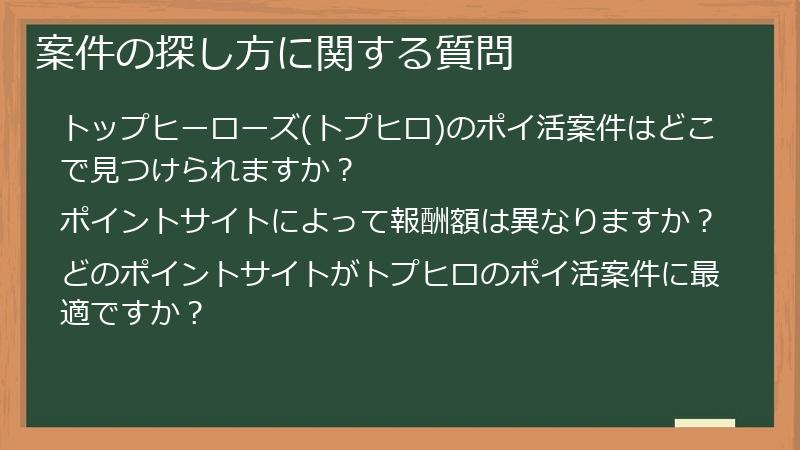 案件の探し方に関する質問

トップヒーローズ(トプヒロ)のポイ活案件はどこで見つけられますか？

ポイントサイトによって報酬額は異なりますか？

どのポイントサイトがトプヒロのポイ活案件に最適ですか？